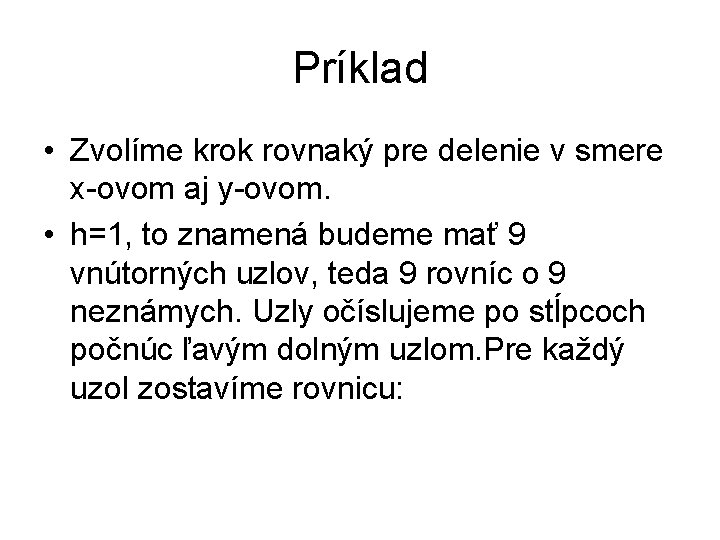 Príklad

• Zvolíme krok rovnaký pre delenie v smere x-ovom aj y-ovom.

• h=1, to znamená budeme mať 9 vnútorných uzlov, teda 9 rovníc o 9 neznámych. Uzly očíslujeme po stĺpcoch počnúc ľavým dolným uzlom.Pre každý uzol zostavíme rovnicu: